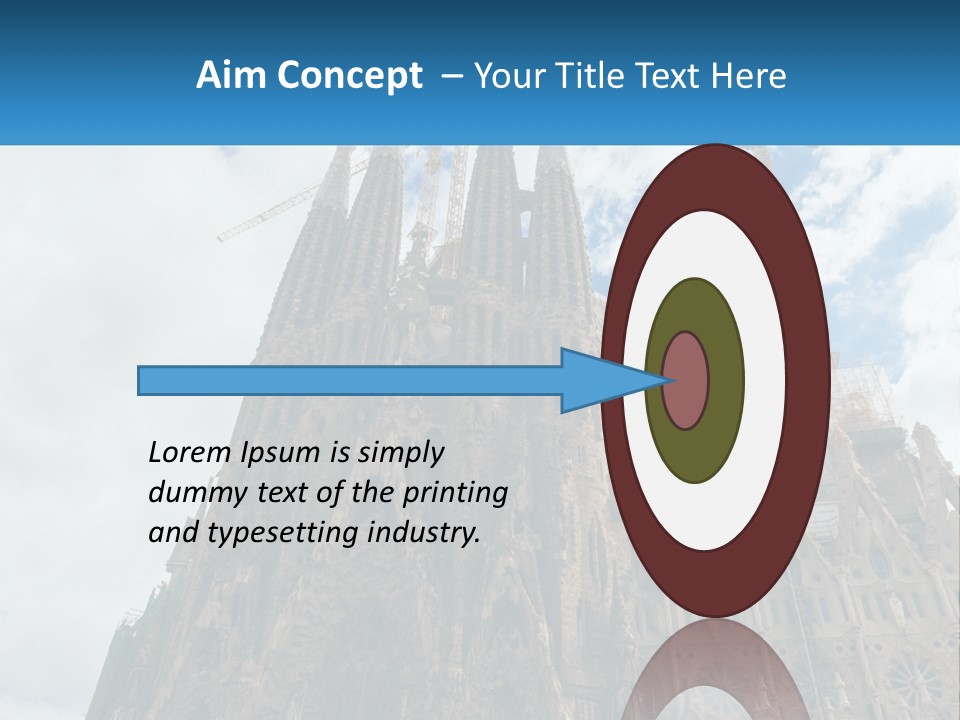 Aim Concept – Your Title Text Here

Lorem Ipsum is simply dummy text of the printing and typesetting industry.